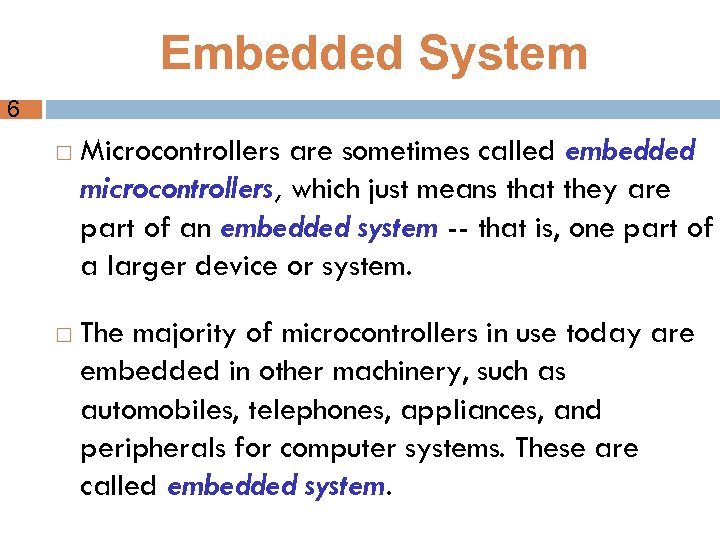 Embedded System

6

□ Microcontrollers are sometimes called embedded microcontrollers, which just means that they are part of an embedded system -- that is, one part of a larger device or system.

□ The majority of microcontrollers in use today are embedded in other machinery, such as automobiles, telephones, appliances, and peripherals for computer systems. These are called embedded system.